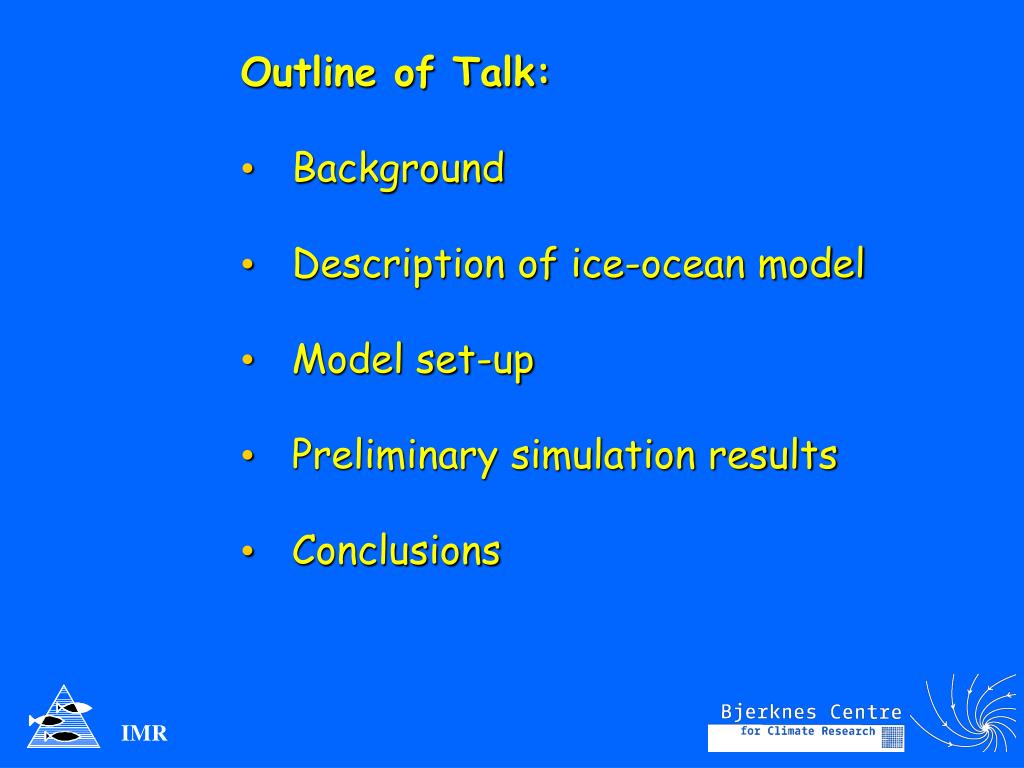 Outline of Talk:

• Background

• Description of ice-ocean model

• Model set-up

• Preliminary simulation results

• Conclusions

IMR

Bjerknes Centre
for Climate Research